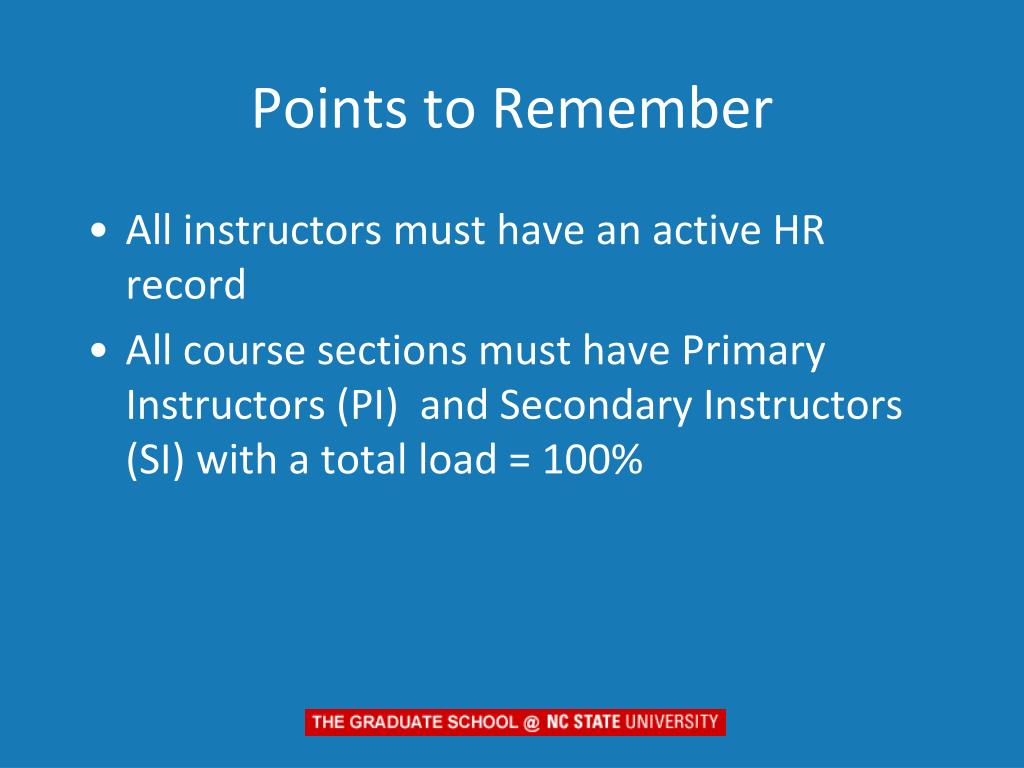 Points to Remember

• All instructors must have an active HR record

• All course sections must have Primary Instructors (PI) and Secondary Instructors (SI) with a total load = 100%

THE GRADUATE SCHOOL @ NC STATE UNIVERSITY